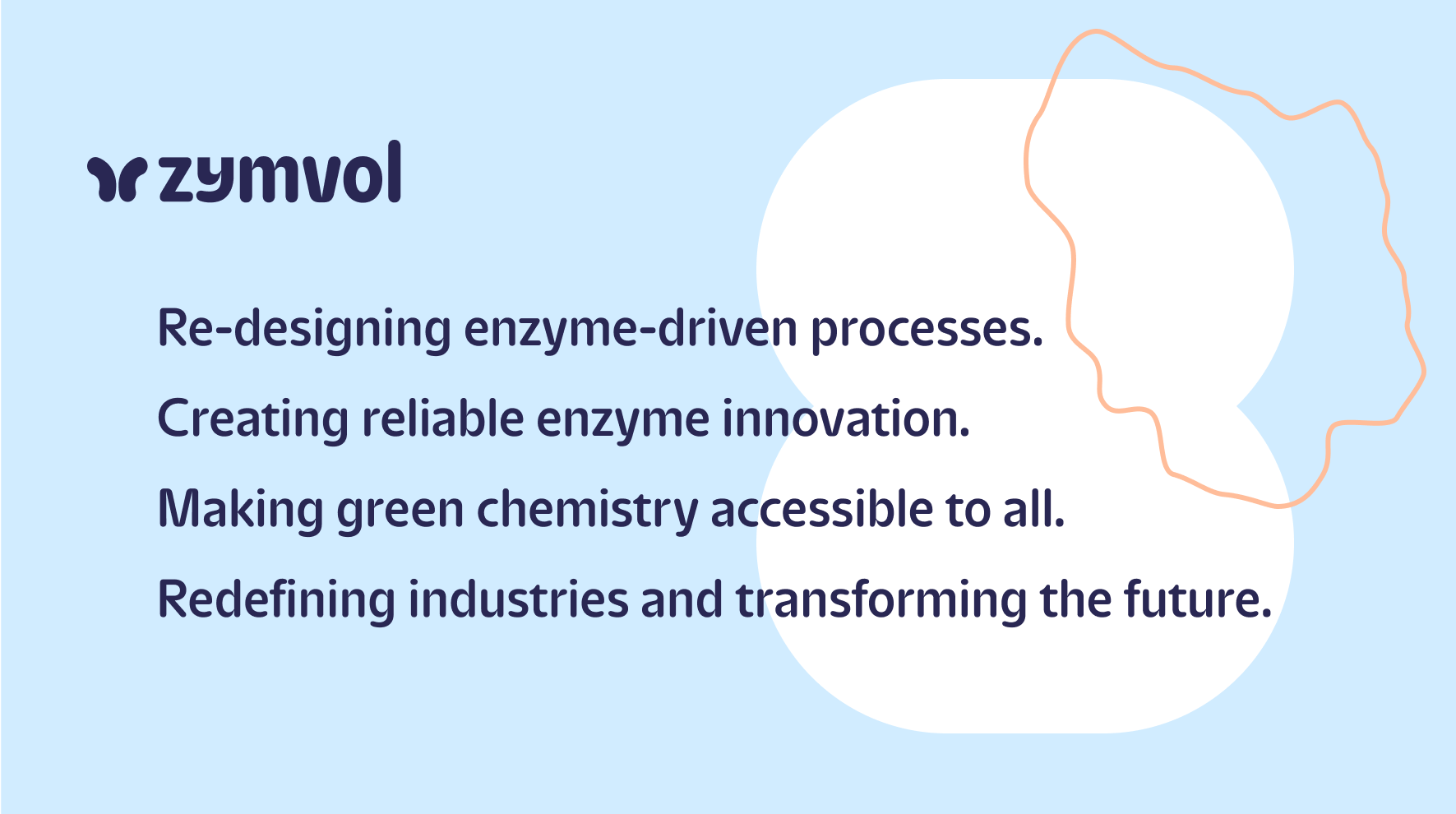 zymvol

Re-designing enzyme-driven processes.

Creating reliable enzyme innovation.

Making green chemistry accessible to all.

Redefining industries and transforming the future.